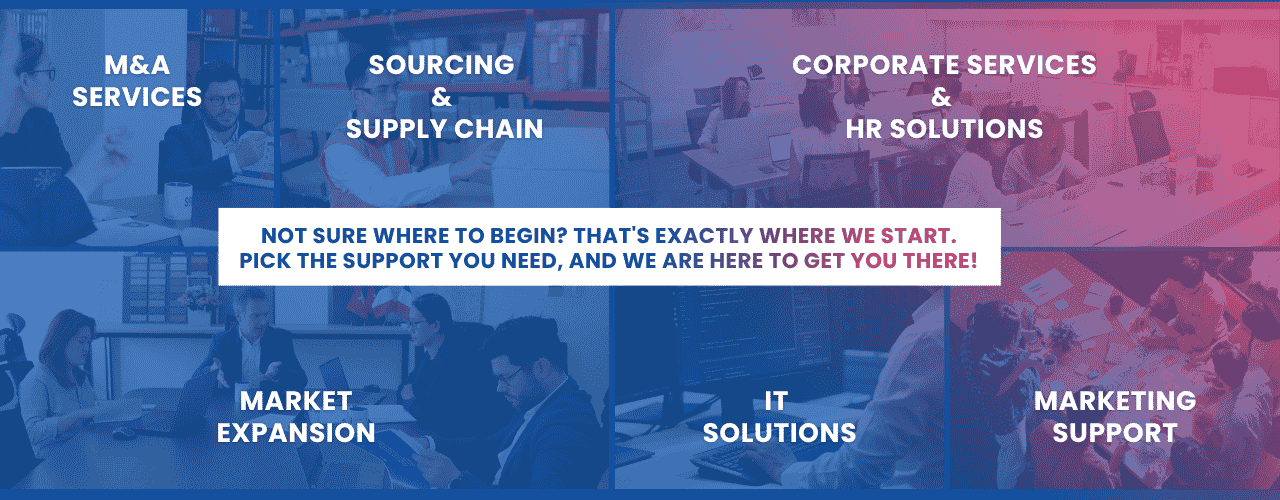 M&A SERVICES

SOURCING & SUPPLY CHAIN

CORPORATE SERVICES & HR SOLUTIONS

NOT SURE WHERE TO BEGIN? THAT'S EXACTLY WHERE WE START. PICK THE SUPPORT YOU NEED, AND WE ARE HERE TO GET YOU THERE!

MARKET EXPANSION

IT SOLUTIONS

MARKETING SUPPORT